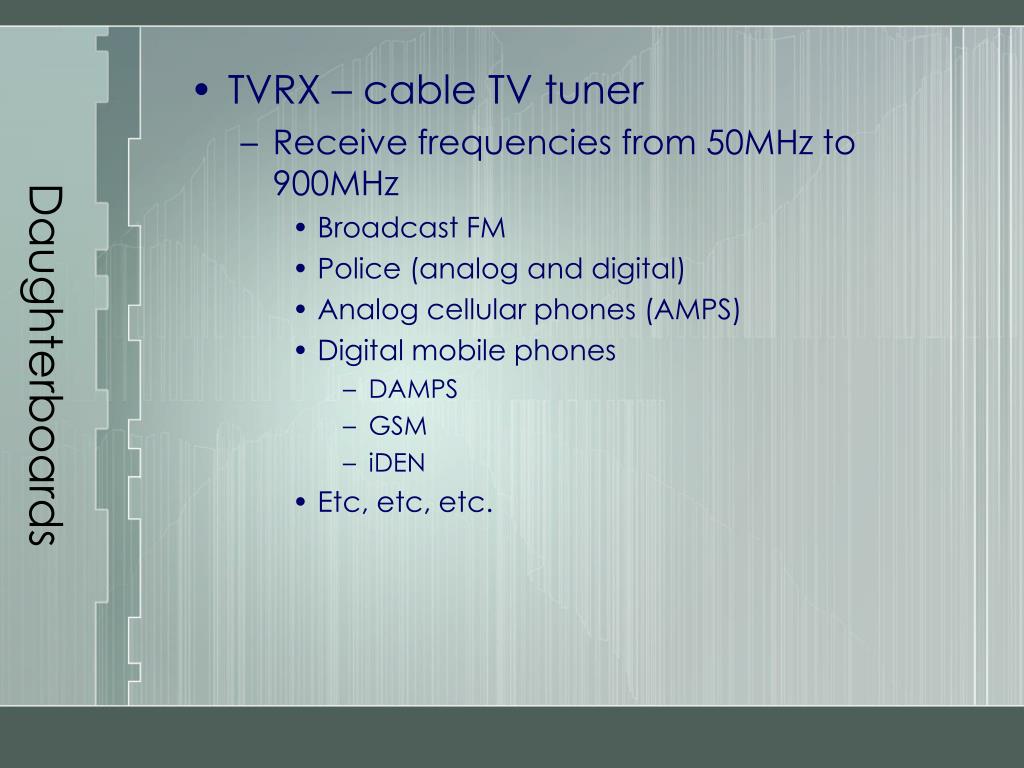 Daughterboards

• TVRX – cable TV tuner
– Receive frequencies from 50MHz to 900MHz
• Broadcast FM
• Police (analog and digital)
• Analog cellular phones (AMPS)
• Digital mobile phones
– DAMPS
– GSM
– iDEN
• Etc, etc, etc.